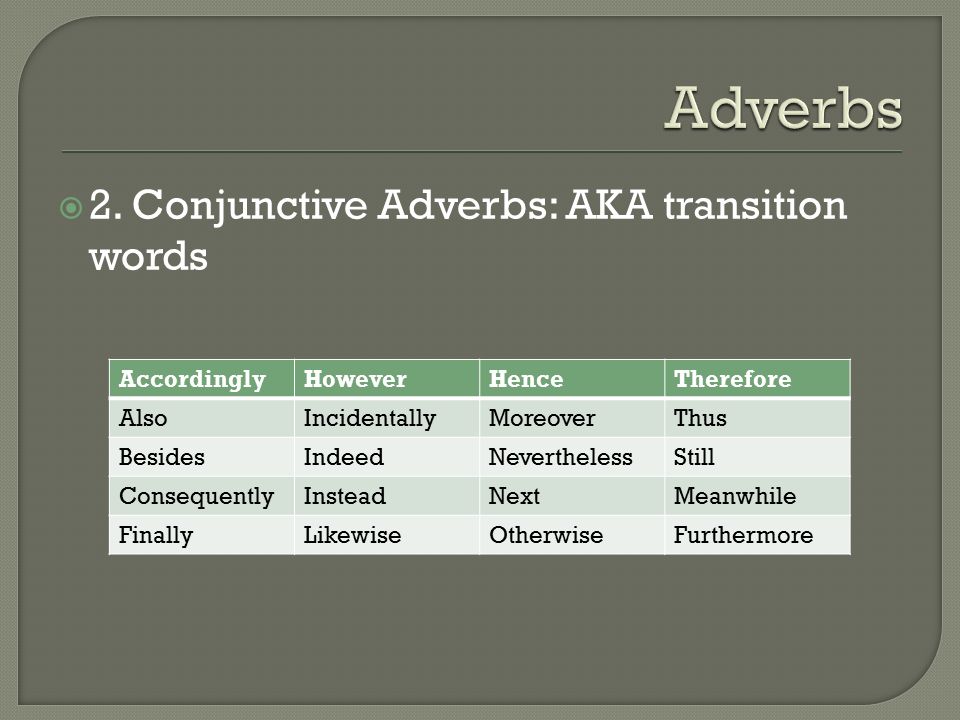 Adverbs

2. Conjunctive Adverbs: AKA transition words

| Accordingly | However | Hence | Therefore |
|---|---|---|---|
| Also | Incidentally | Moreover | Thus |
| Besides | Indeed | Nevertheless | Still |
| Consequently | Instead | Next | Meanwhile |
| Finally | Likewise | Otherwise | Furthermore |